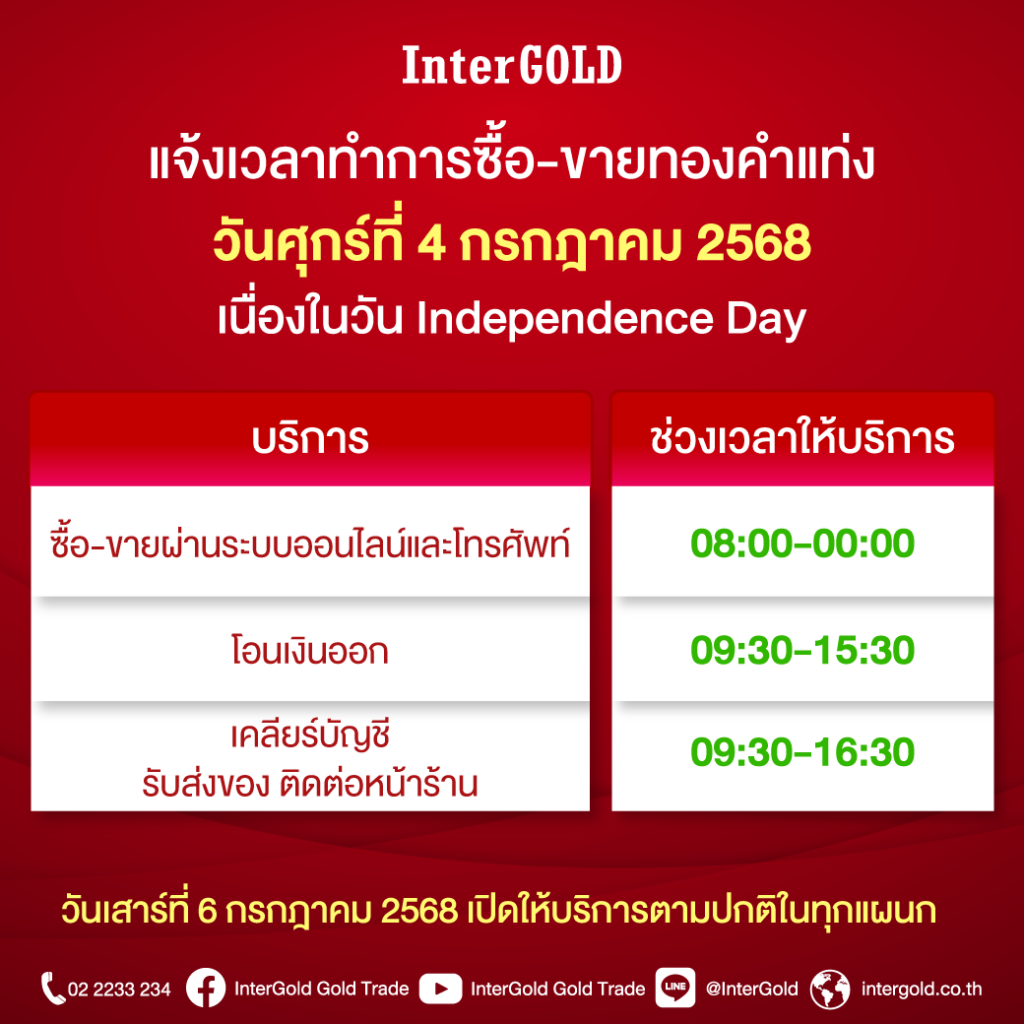 InterGOLD

แจ้งเวลาทำการซื้อ-ขายทองคำแท่ง
วันศุกร์ที่ 4 กรกฎาคม 2568
เนื่องในวัน Independence Day

| บริการ | ช่วงเวลาให้บริการ |
|---|---|
| ซื้อ-ขายผ่านระบบออนไลน์และโทรศัพท์ | 08:00-00:00 |
| โอนเงินออก | 09:30-15:30 |
| เคลียร์บัญชี รับส่งของ ติดต่อหน้าร้าน | 09:30-16:30 |

วันเสาร์ที่ 6 กรกฎาคม 2568 เปิดให้บริการตามปกติในทุกแผนก

02 2233 234 InterGold Gold Trade InterGold Gold Trade LINE @InterGold intergold.co.th